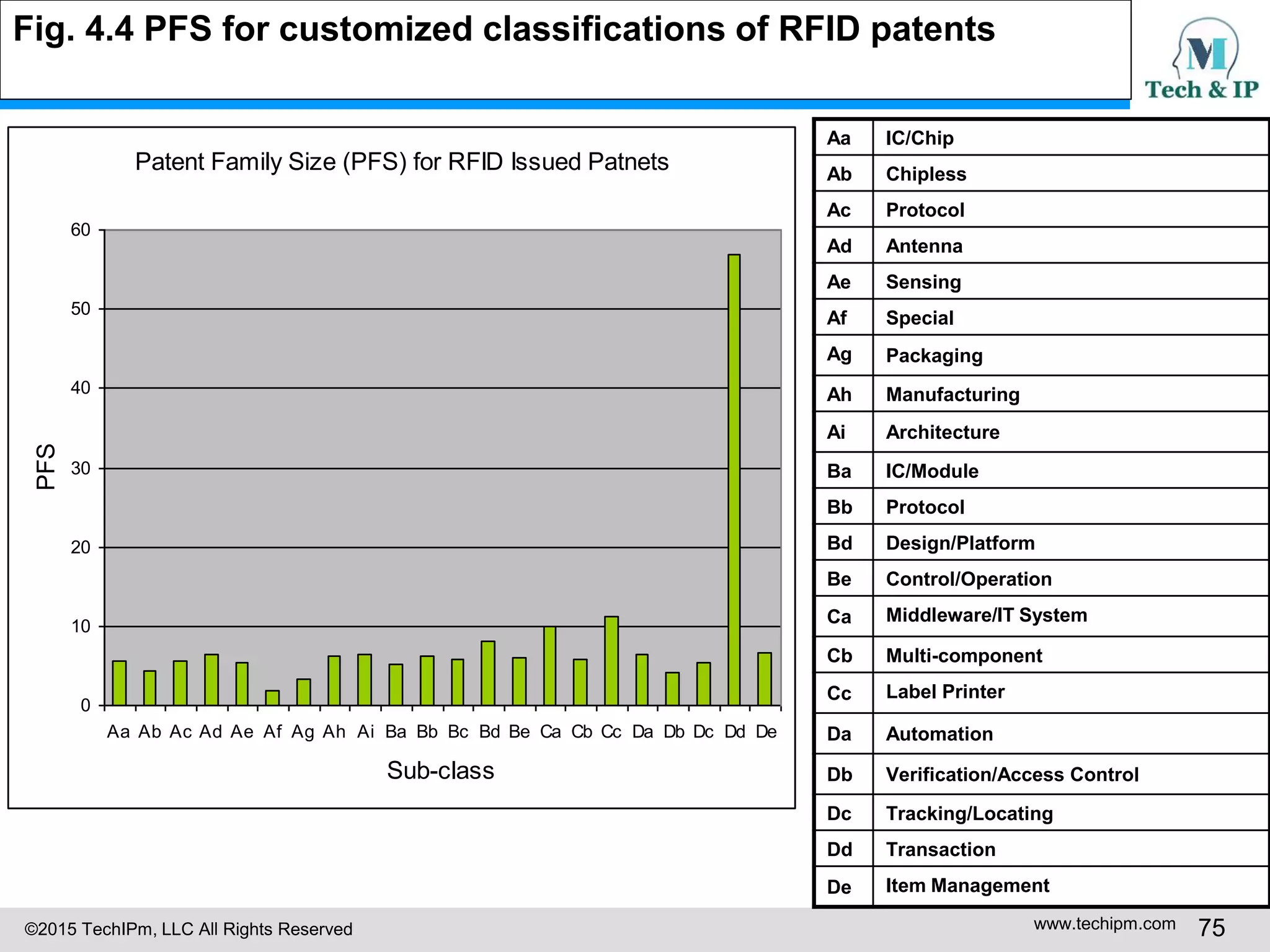 Fig. 4.4 PFS for customized classifications of RFID patents

M
Tech & IP

Patent Family Size (PFS) for RFID Issued Patnets

PFS

60
50
40
30
20
10
0

Aa Ab Ac Ad Ae Af Ag Ah Ai Ba Bb Bc Bd Be Ca Cb Cc Da Db Dc Dd De

Sub-class

| Aa | IC/Chip |
|---|---|
| Ab | Chipless |
| Ac | Protocol |
| Ad | Antenna |
| Ae | Sensing |
| Af | Special |
| Ag | Packaging |
| Ah | Manufacturing |
| Ai | Architecture |
| Ba | IC/Module |
| Bb | Protocol |
| Bd | Design/Platform |
| Be | Control/Operation |
| Ca | Middleware/IT System |
| Cb | Multi-component |
| Cc | Label Printer |
| Da | Automation |
| Db | Verification/Access Control |
| Dc | Tracking/Locating |
| Dd | Transaction |
| De | Item Management |

©2015 TechIPm, LLC All Rights Reserved

www.techipm.com 75